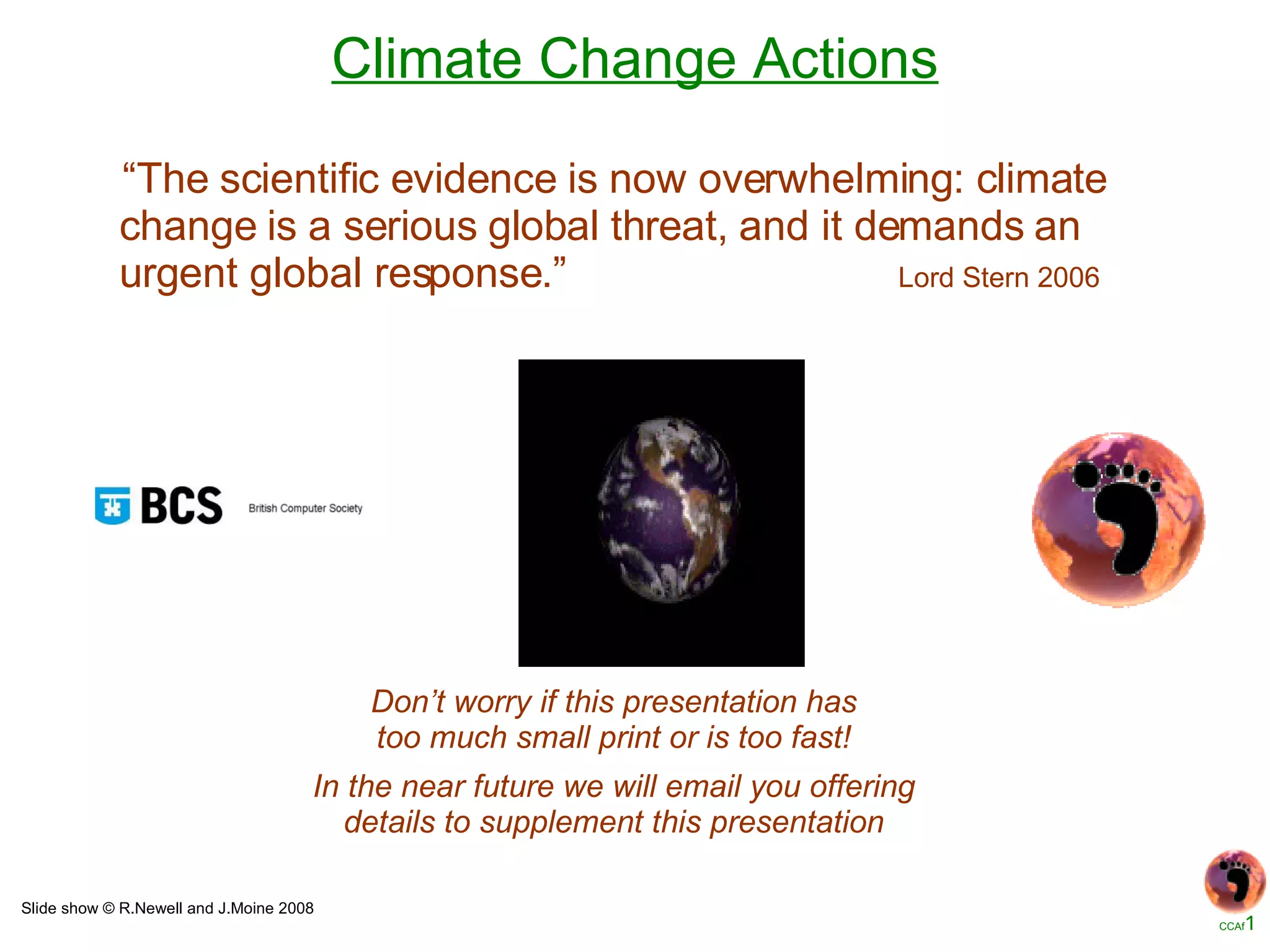 Climate Change Actions

“The scientific evidence is now overwhelming: climate change is a serious global threat, and it demands an urgent global response.” Lord Stern 2006

BCS British Computer Society

Don’t worry if this presentation has too much small print or is too fast!

In the near future we will email you offering details to supplement this presentation

Slide show © R.Newell and J.Moine 2008

CCAf 1